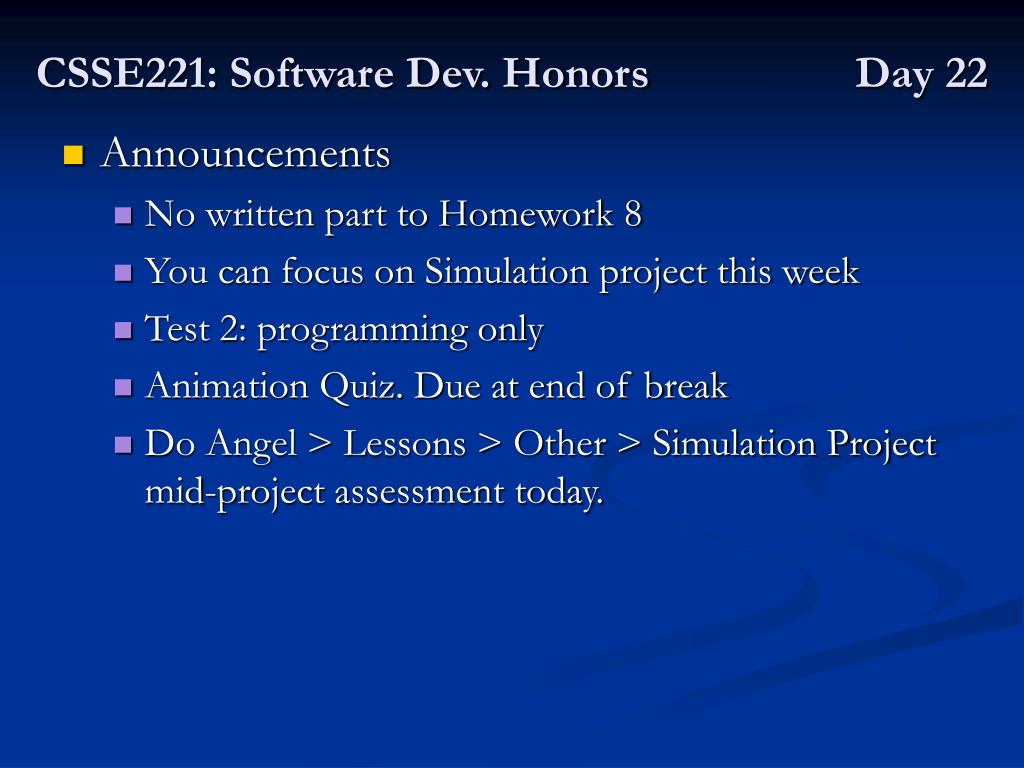 CSSE221: Software Dev. Honors Day 22

Announcements

No written part to Homework 8

You can focus on Simulation project this week

Test 2: programming only

Animation Quiz. Due at end of break

Do Angel > Lessons > Other > Simulation Project mid-project assessment today.